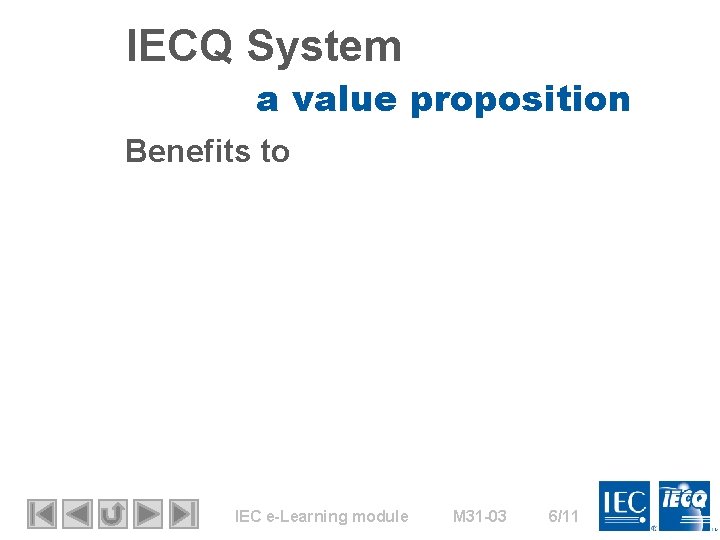 IECQ System

a value proposition

Benefits to

IEC e-Learning module M31-03 6/11

IEC IECQ